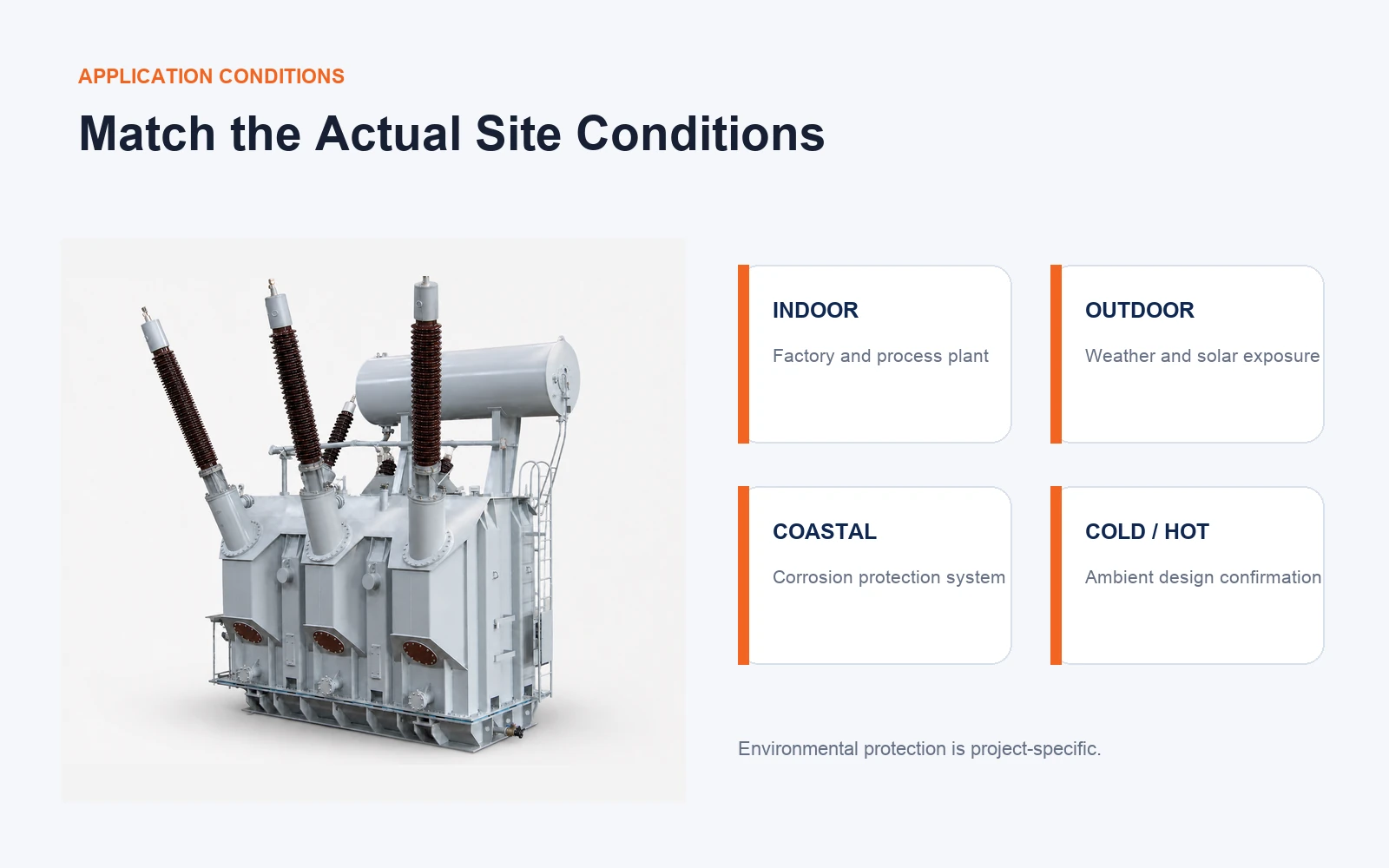 APPLICATION CONDITIONS

Match the Actual Site Conditions

INDOOR

Factory and process plant

OUTDOOR

Weather and solar exposure

COASTAL

Corrosion protection system

COLD / HOT

Ambient design confirmation

Environmental protection is project-specific.